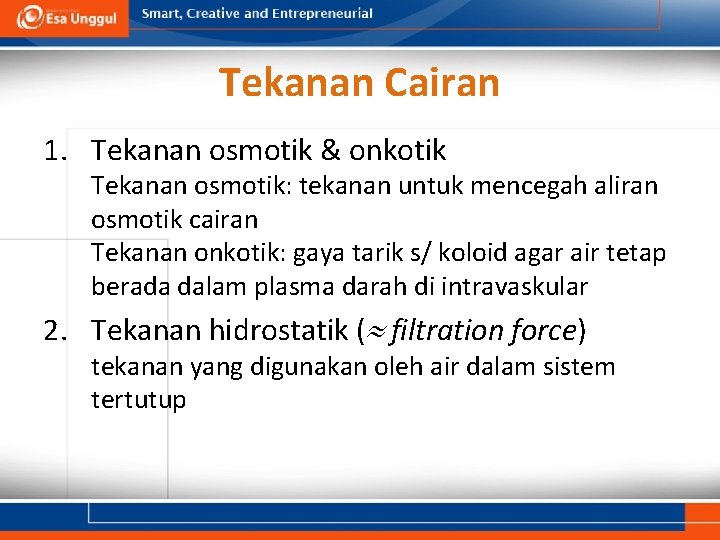 Esa Unggul Smart, Creative and Entrepreneurial

Tekanan Cairan

1. Tekanan osmotik & onkotik
Tekanan osmotik: tekanan untuk mencegah aliran osmotik cairan
Tekanan onkotik: gaya tarik s/ koloid agar air tetap berada dalam plasma darah di intravaskular

2. Tekanan hidrostatik ($\approx$ filtration force)
tekanan yang digunakan oleh air dalam sistem tertutup